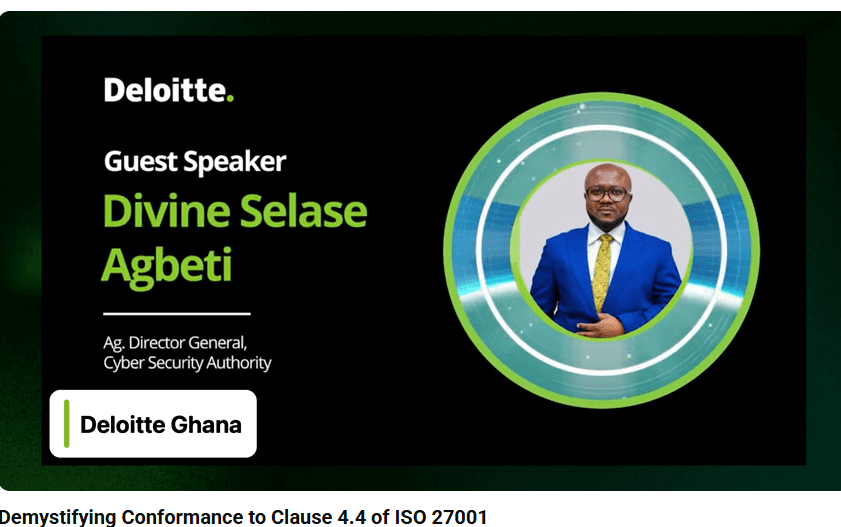 Deloitte.

Guest Speaker

Divine Selase Agbeti

Ag. Director General, Cyber Security Authority

Deloitte Ghana

Demystifying Conformance to Clause 4.4 of ISO 27001